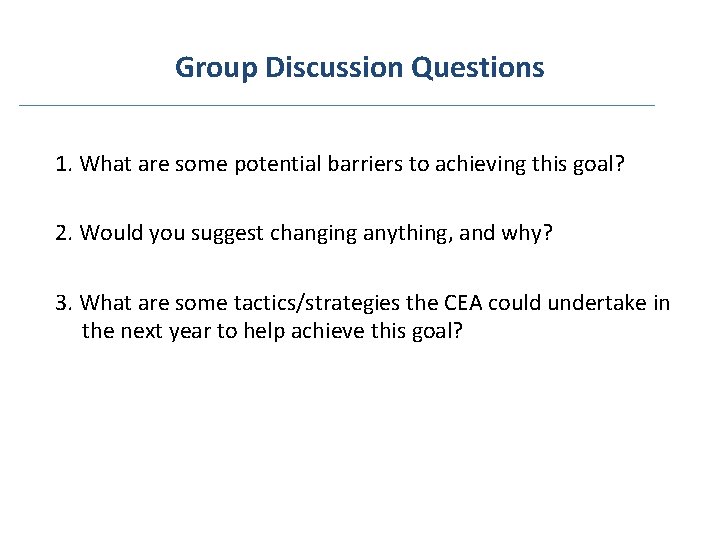 Group Discussion Questions

1. What are some potential barriers to achieving this goal?

2. Would you suggest changing anything, and why?

3. What are some tactics/strategies the CEA could undertake in the next year to help achieve this goal?